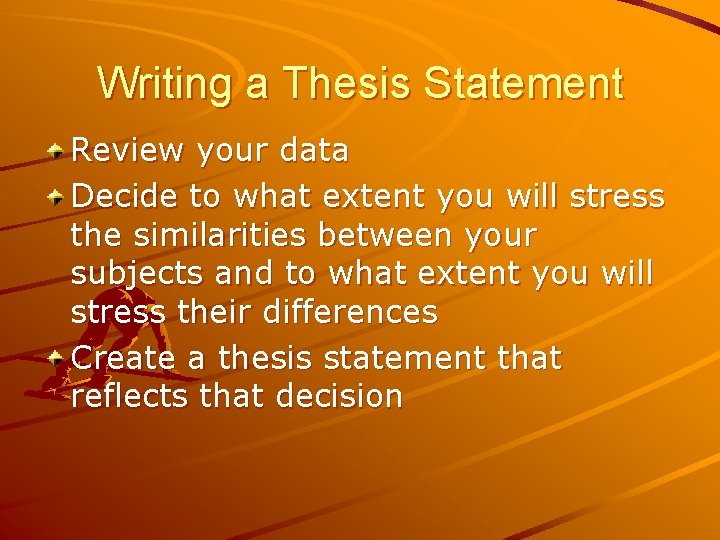 Writing a Thesis Statement

Review your data

Decide to what extent you will stress the similarities between your subjects and to what extent you will stress their differences

Create a thesis statement that reflects that decision